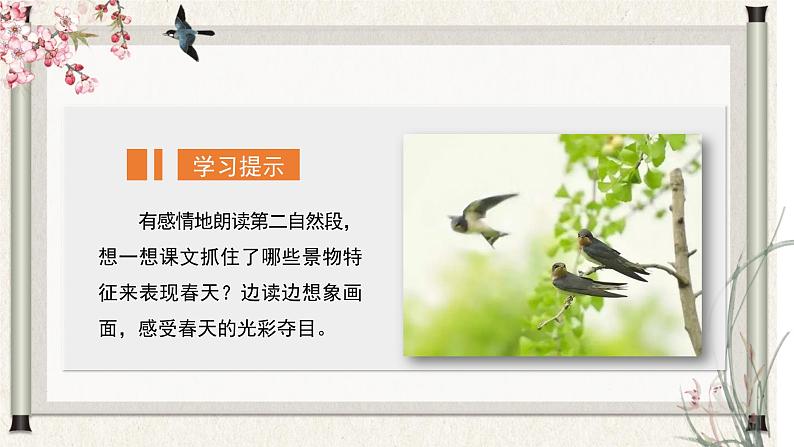 学习提示

有感情地朗读第二自然段，想一想课文抓住了哪些景物特征来表现春天？边读边想象画面，感受春天的光彩夺目。